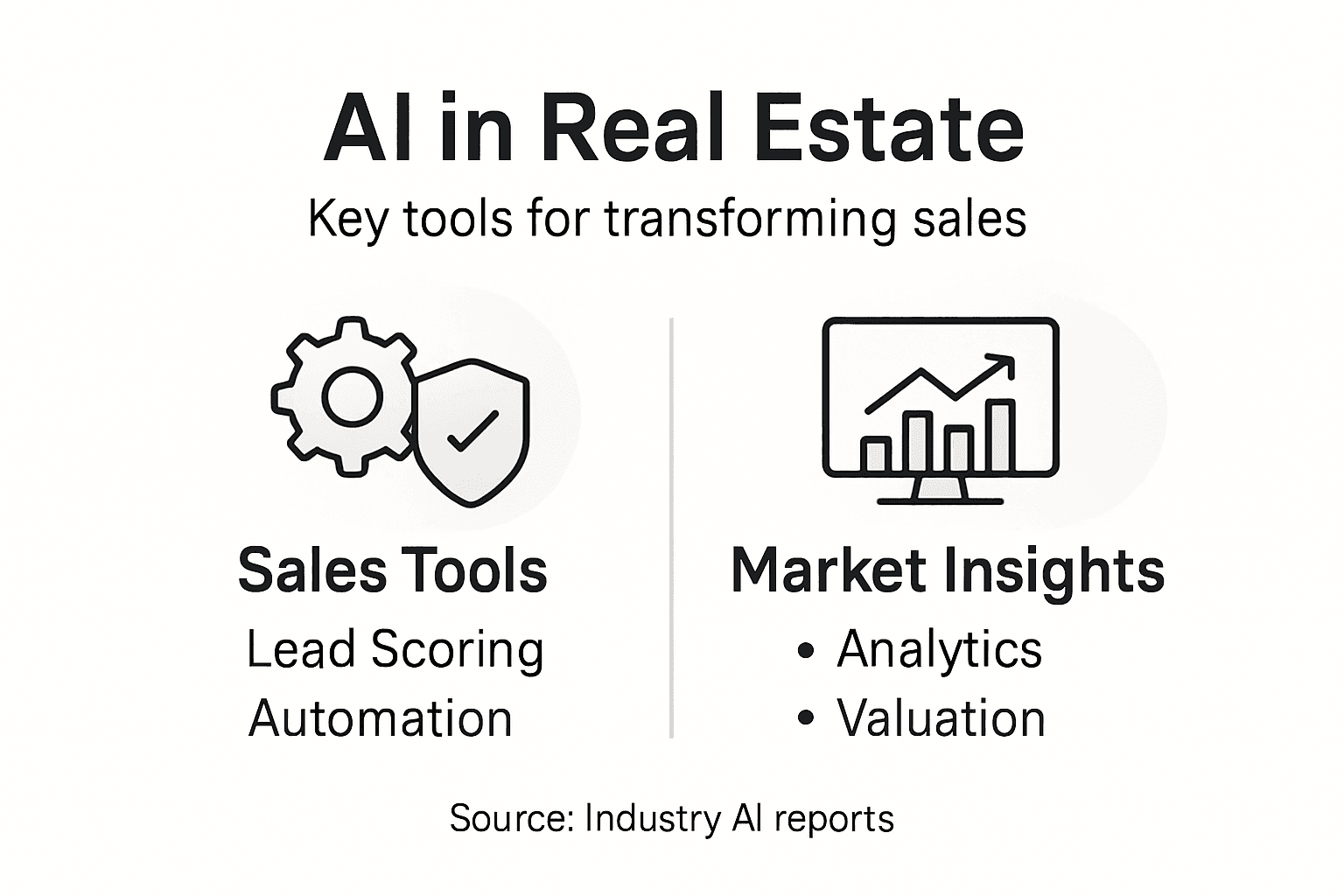 AI in Real Estate

Key tools for transforming sales

Sales Tools

Lead Scoring

Automation

Market Insights

• Analytics

• Valuation

Source: Industry AI reports